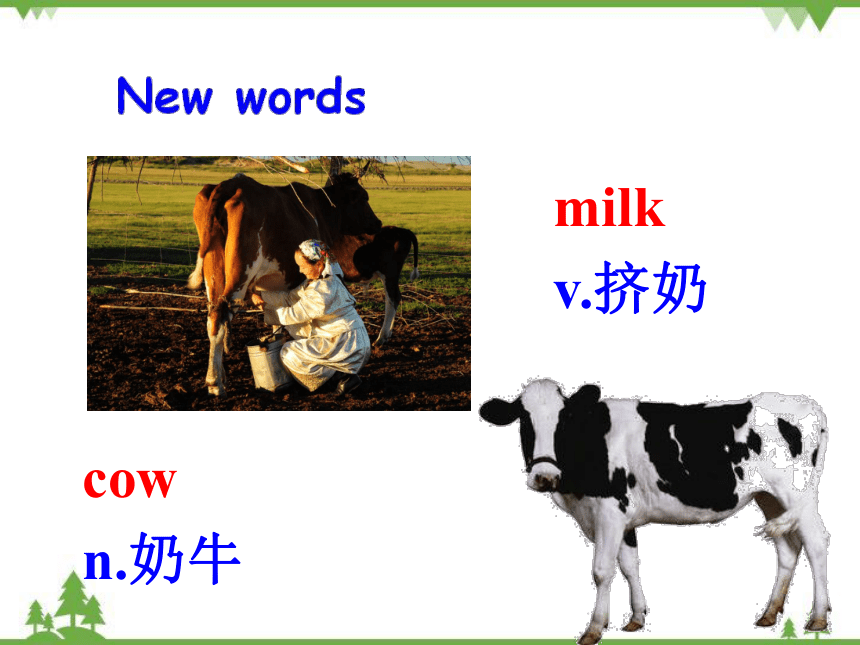 New words

milk

v.挤奶

cow

n.奶牛